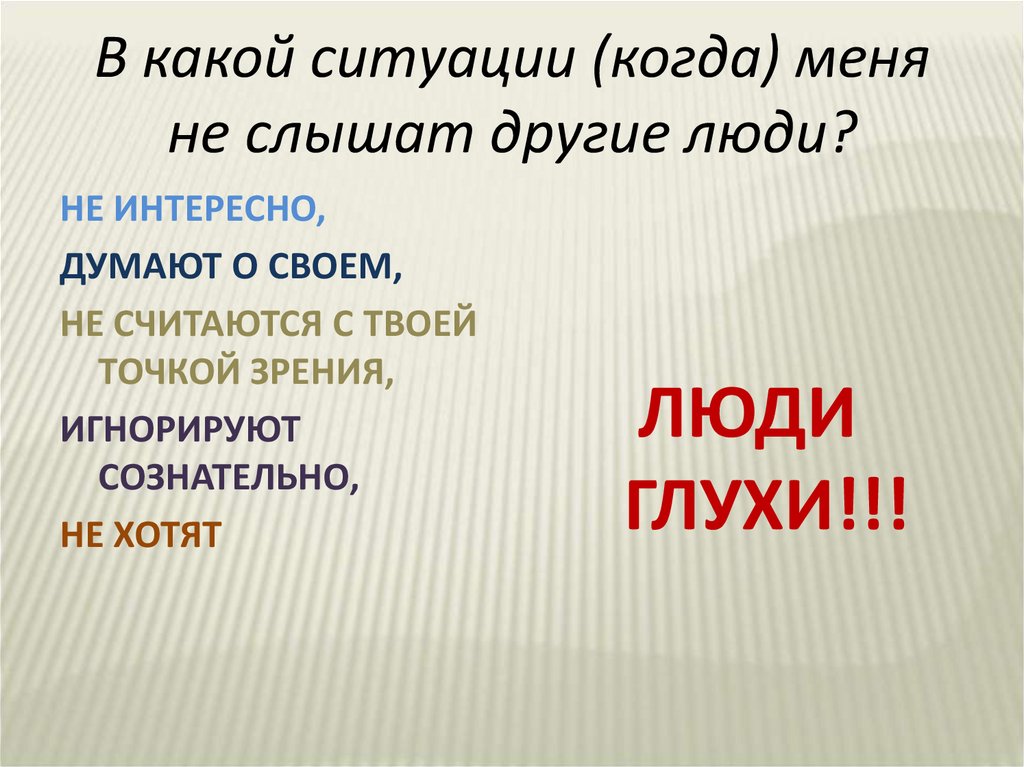 В какой ситуации (когда) меня не слышат другие люди?

НЕ ИНТЕРЕСНО,

ДУМАЮТ О СВОЕМ,

НЕ СЧИТАЮТСЯ С ТВОЕЙ ТОЧКОЙ ЗРЕНИЯ,

ИГНОРИРУЮТ СОЗНАТЕЛЬНО,

НЕ ХОТЯТ

ЛЮДИ ГЛУХИ!!!